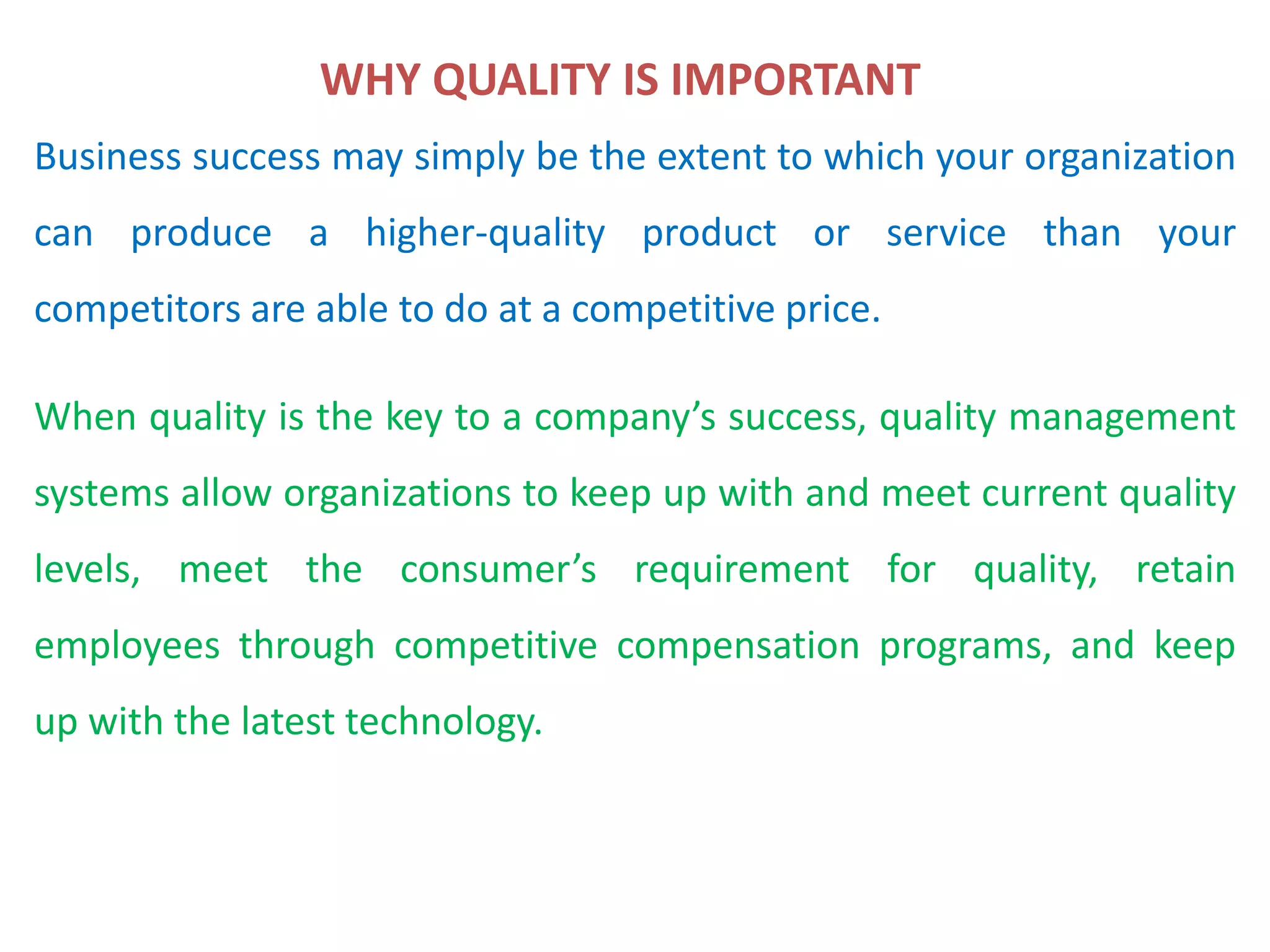 WHY QUALITY IS IMPORTANT

Business success may simply be the extent to which your organization can produce a higher-quality product or service than your competitors are able to do at a competitive price.

When quality is the key to a company’s success, quality management systems allow organizations to keep up with and meet current quality levels, meet the consumer’s requirement for quality, retain employees through competitive compensation programs, and keep up with the latest technology.